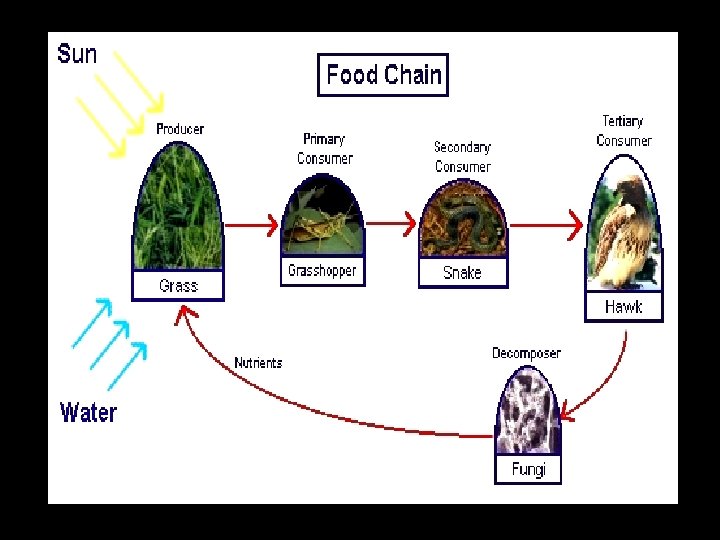 Sun

Food Chain

Producer

Grass

Primary Consumer

Grasshopper

Secondary Consumer

Snake

Tertiary Consumer

Hawk

Water

Nutrients

Decomposer

Fungi